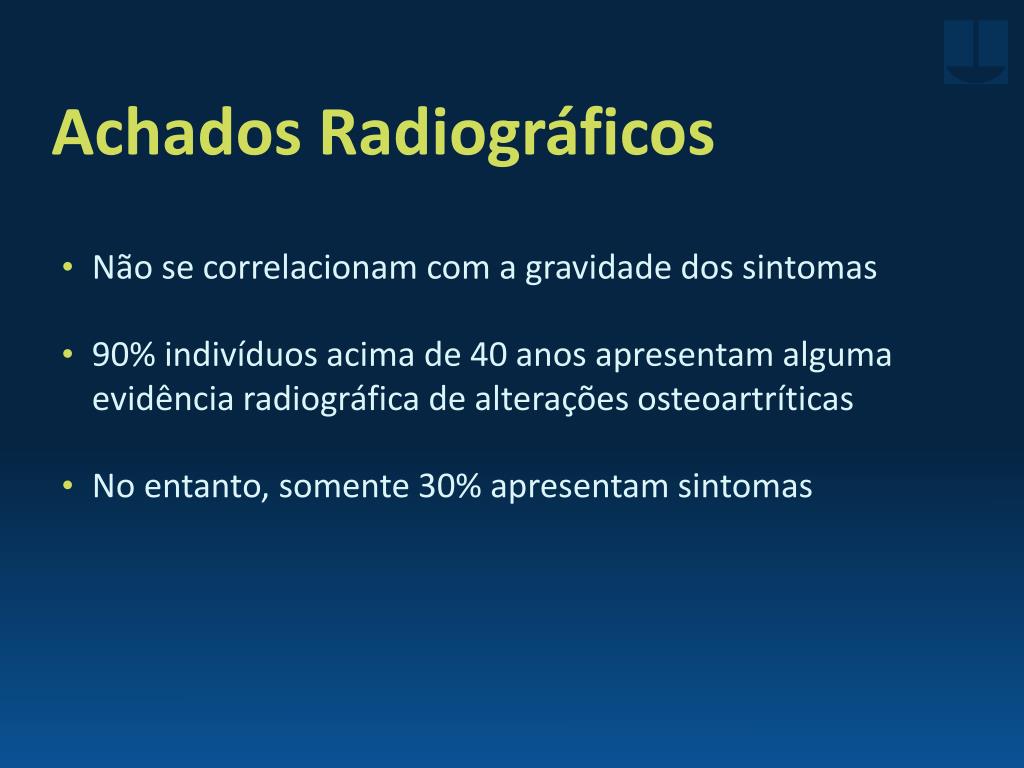 Achados Radiográficos

• Não se correlacionam com a gravidade dos sintomas

• 90% indivíduos acima de 40 anos apresentam alguma evidência radiográfica de alterações osteoartríticas

• No entanto, somente 30% apresentam sintomas